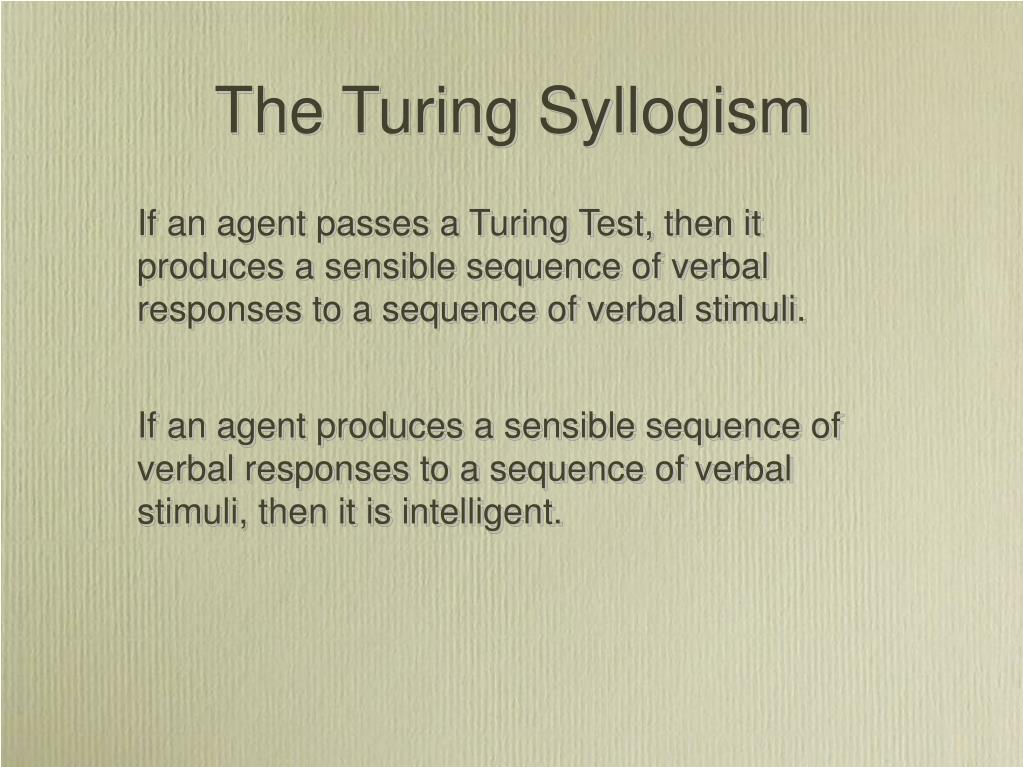 The Turing Syllogism

If an agent passes a Turing Test, then it produces a sensible sequence of verbal responses to a sequence of verbal stimuli.

If an agent produces a sensible sequence of verbal responses to a sequence of verbal stimuli, then it is intelligent.